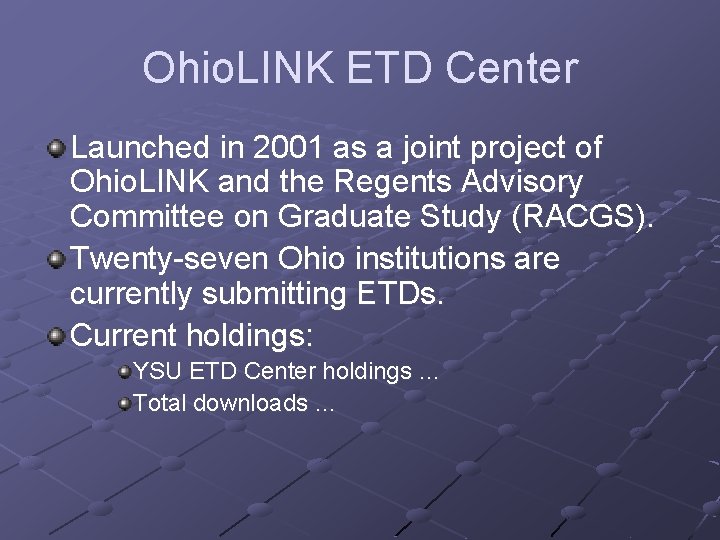 OhioLINK ETD Center

Launched in 2001 as a joint project of OhioLINK and the Regents Advisory Committee on Graduate Study (RACGS).

Twenty-seven Ohio institutions are currently submitting ETDs.

Current holdings:

YSU ETD Center holdings …

Total downloads …